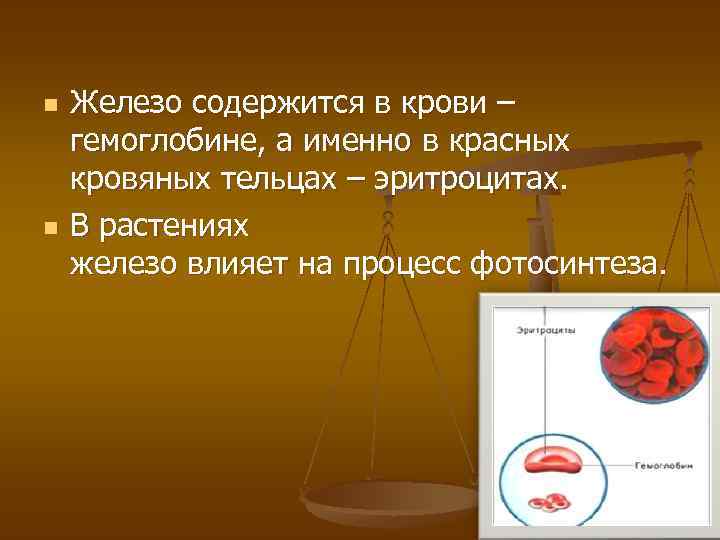 Железо содержится в крови – гемоглобине, а именно в красных кровяных тельцах – эритроцитах.

В растениях железо влияет на процесс фотосинтеза.

Эритроциты

Гемоглобин